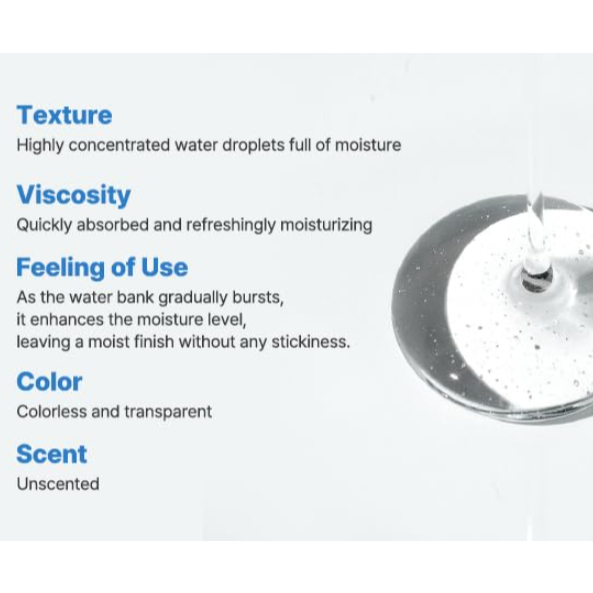 Texture
Highly concentrated water droplets full of moisture

Viscosity
Quickly absorbed and refreshingly moisturizing

Feeling of Use
As the water bank gradually bursts, it enhances the moisture level, leaving a moist finish without any stickiness.

Color
Colorless and transparent

Scent
Unscented